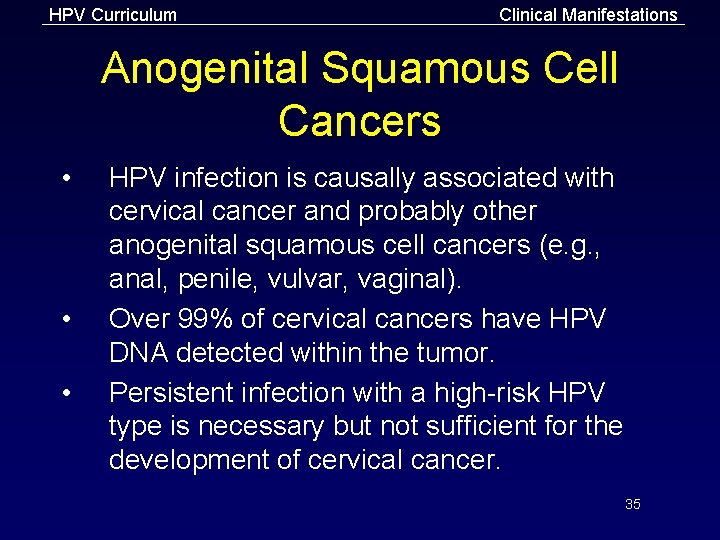 HPV Curriculum

Clinical Manifestations

Anogenital Squamous Cell Cancers

• HPV infection is causally associated with cervical cancer and probably other anogenital squamous cell cancers (e.g., anal, penile, vulvar, vaginal).

• Over 99% of cervical cancers have HPV DNA detected within the tumor.

• Persistent infection with a high-risk HPV type is necessary but not sufficient for the development of cervical cancer.

35